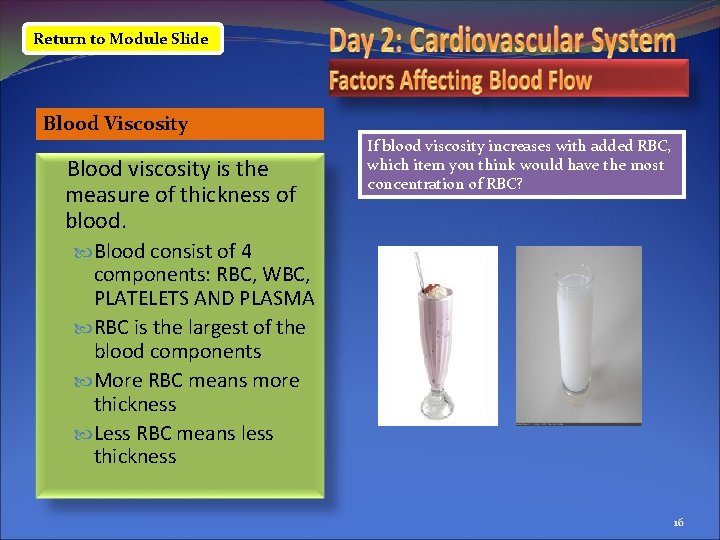 Return to Module Slide

Day 2: Cardiovascular System

Factors Affecting Blood Flow

Blood Viscosity

Blood viscosity is the measure of thickness of blood.

Blood consist of 4 components: RBC, WBC, PLATELETS AND PLASMA

RBC is the largest of the blood components

More RBC means more thickness

Less RBC means less thickness

If blood viscosity increases with added RBC, which item you think would have the most concentration of RBC?

16